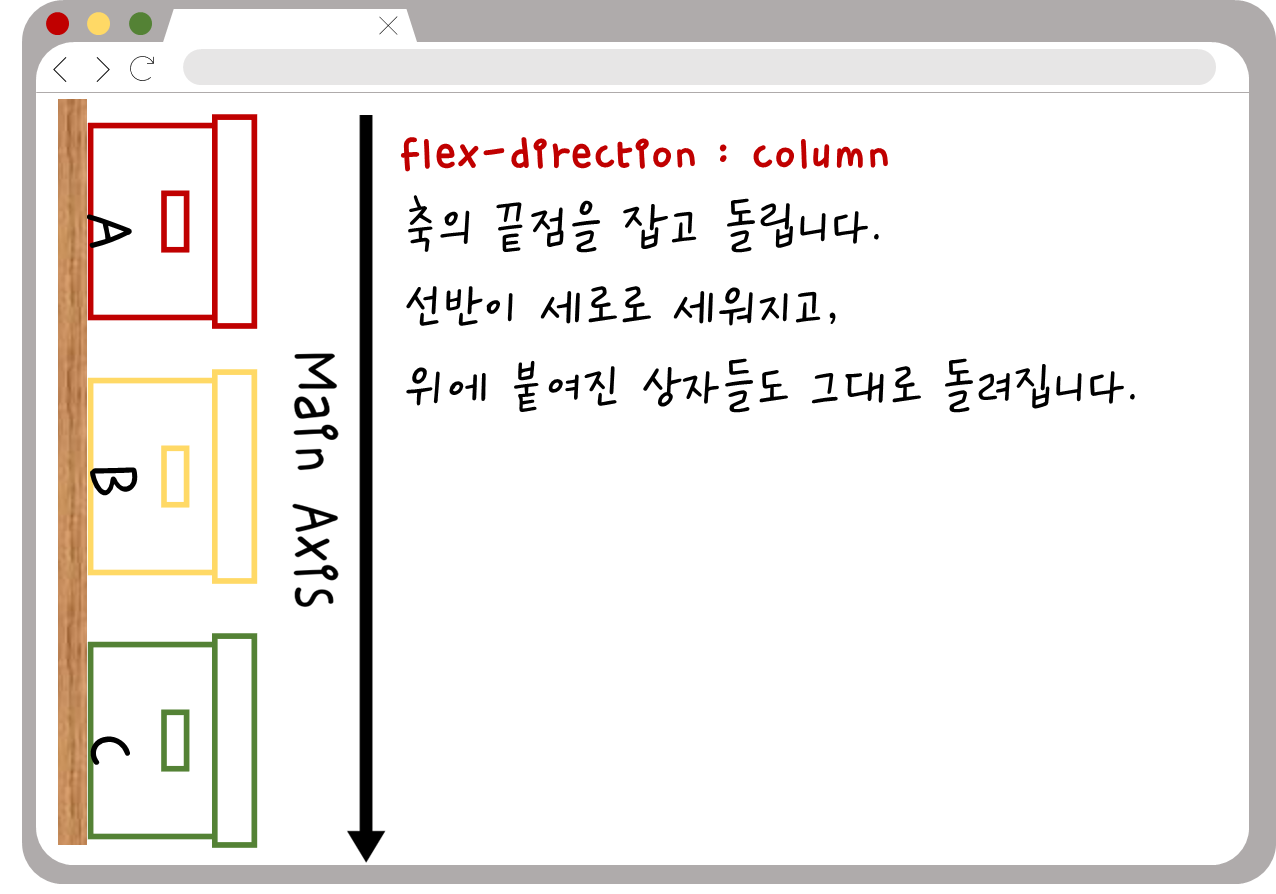 A

B

C

Main Axis

flex-direction : column

축의 끝점을 잡고 돌립니다.

선반이 세로로 세워지고,

위에 붙여진 상자들도 그대로 돌려집니다.